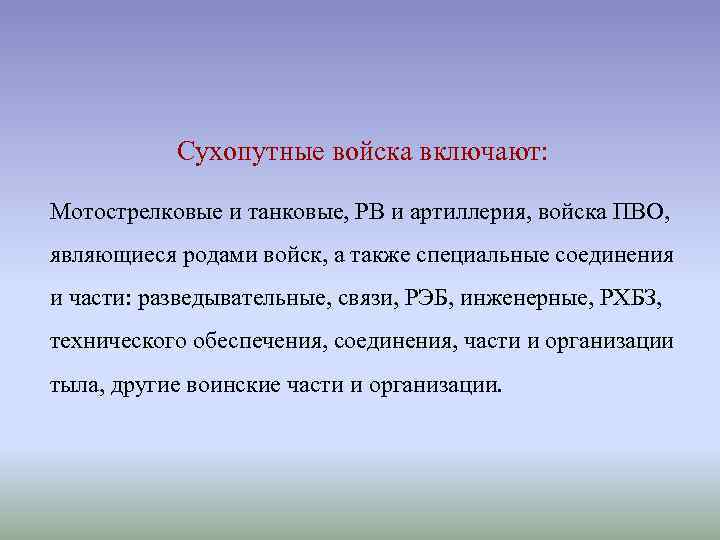 Сухопутные войска включают:

Мотострелковые и танковые, РВ и артиллерия, войска ПВО, являющиеся родами войск, а также специальные соединения и части: разведывательные, связи, РЭБ, инженерные, РХБЗ, технического обеспечения, соединения, части и организации тыла, другие воинские части и организации.